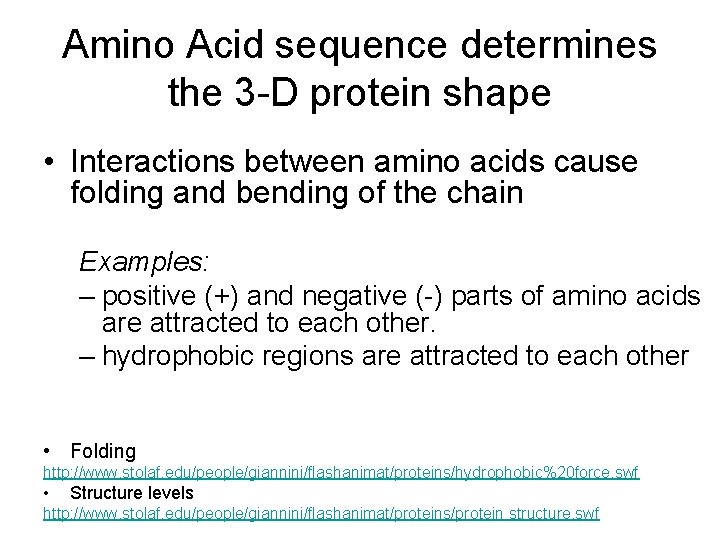 Amino Acid sequence determines the 3-D protein shape

• Interactions between amino acids cause folding and bending of the chain

Examples:
– positive (+) and negative (-) parts of amino acids are attracted to each other.
– hydrophobic regions are attracted to each other

• Folding
http://www.stolaf.edu/people/giannini/flashanimat/proteins/hydrophobic%20force.swf
• Structure levels
http://www.stolaf.edu/people/giannini/flashanimat/proteins/protein structure.swf